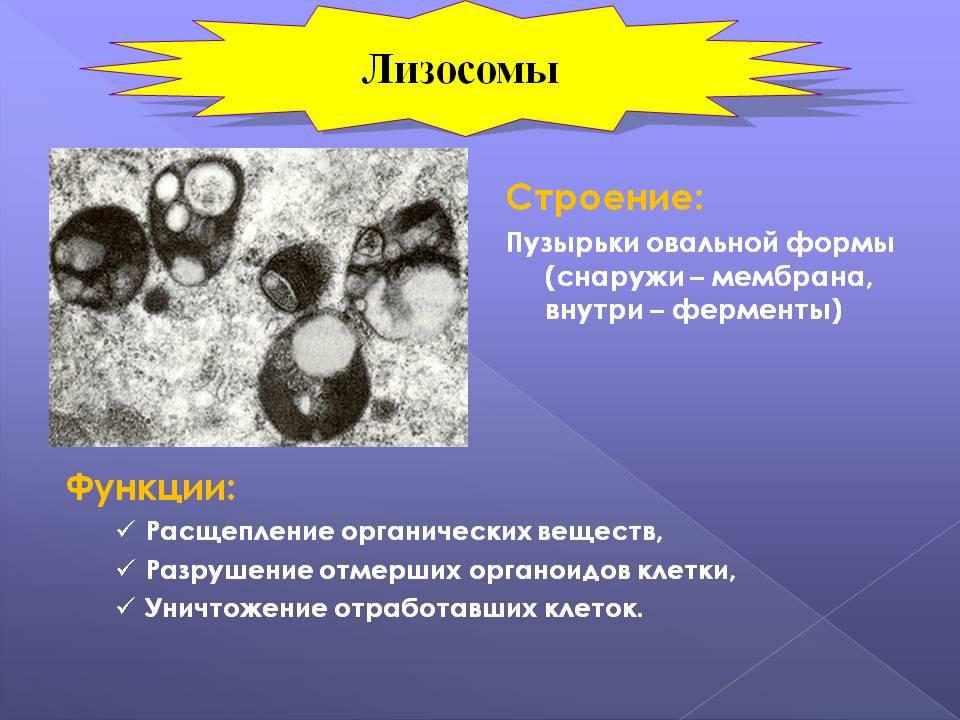 Лизосомы

Строение:

Пузырьки овальной формы (снаружи – мембрана, внутри – ферменты)

Функции:

✓ Расщепление органических веществ,
✓ Разрушение отмерших органоидов клетки,
✓ Уничтожение отработавших клеток.